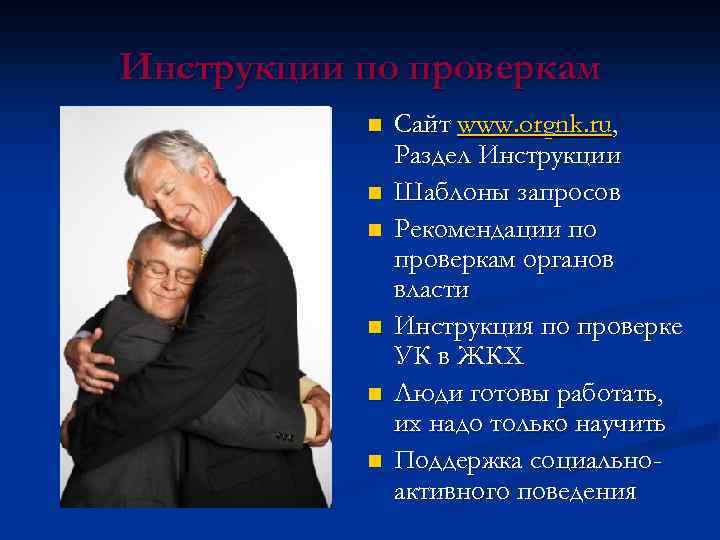 Инструкции по проверкам

- Сайт www.orgnk.ru, Раздел Инструкции
- Шаблоны запросов
- Рекомендации по проверкам органов власти
- Инструкция по проверке УК в ЖКХ
- Люди готовы работать, их надо только научить
- Поддержка социально-активного поведения